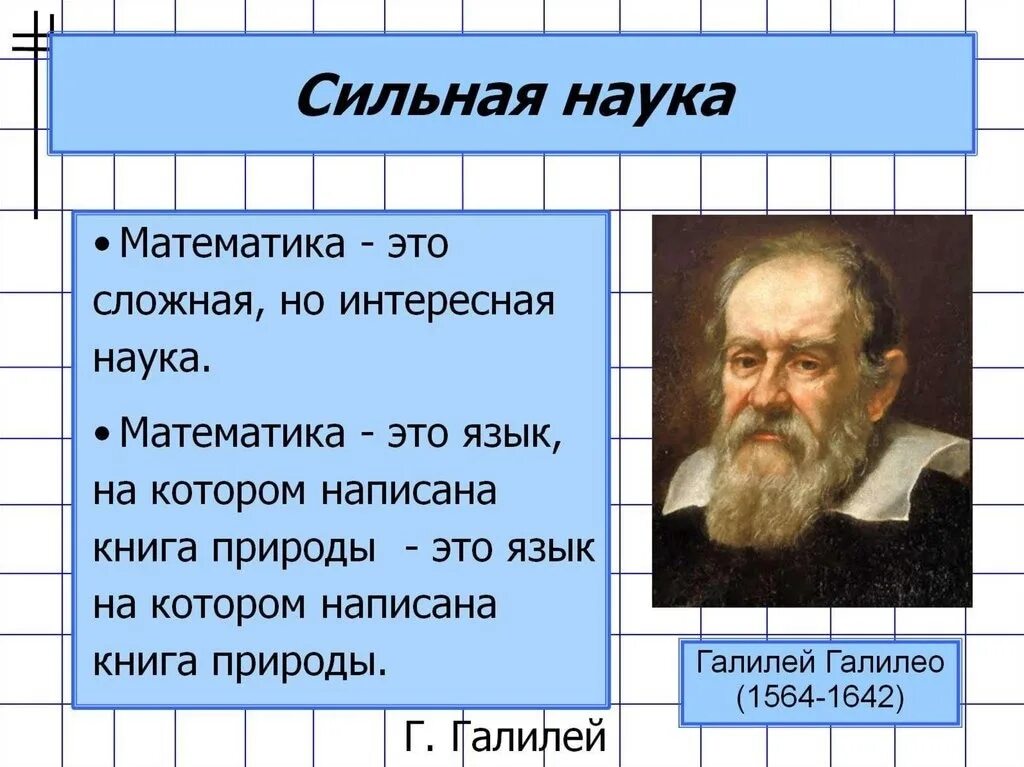 Сильная наука

• Математика - это сложная, но интересная наука.

• Математика - это язык, на котором написана книга природы  - это язык на котором написана книга природы.

Г. Галилей

Галилей Галилео
(1564-1642)